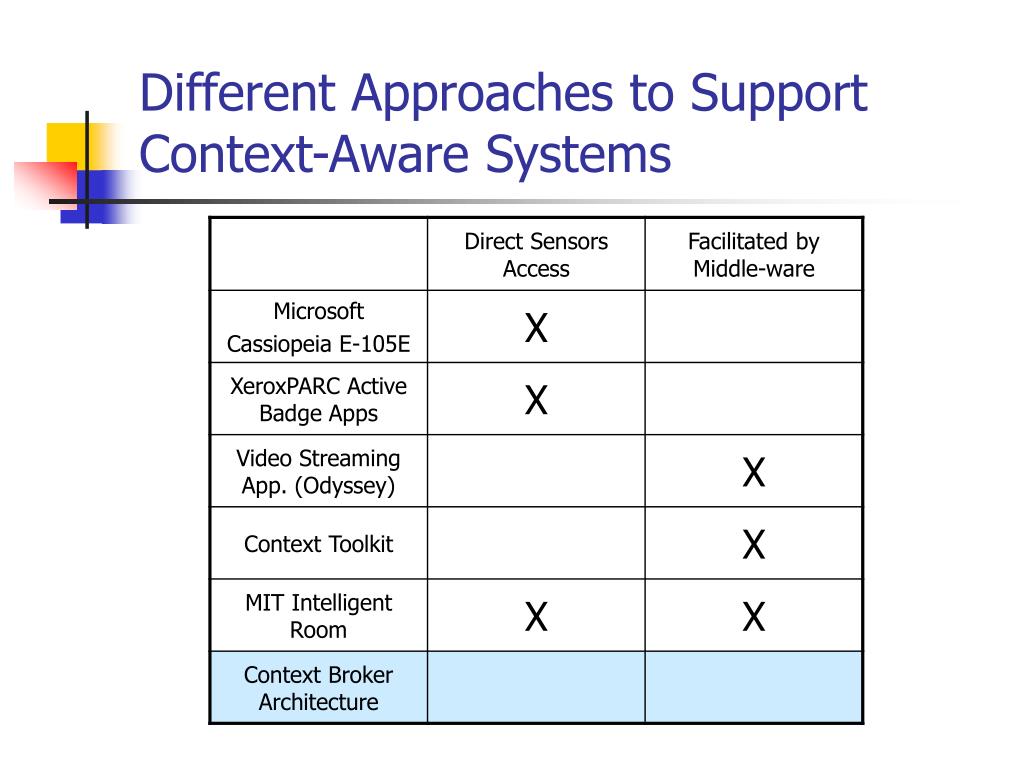 Different Approaches to Support Context-Aware Systems

| | Direct Sensors Access | Facilitated by Middle-ware |
|---|---|---|
| Microsoft Cassiopeia E-105E | X | |
| XeroxPARC Active Badge Apps | X | |
| Video Streaming App. (Odyssey) | | X |
| Context Toolkit | | X |
| MIT Intelligent Room | X | X |
| Context Broker Architecture | | |